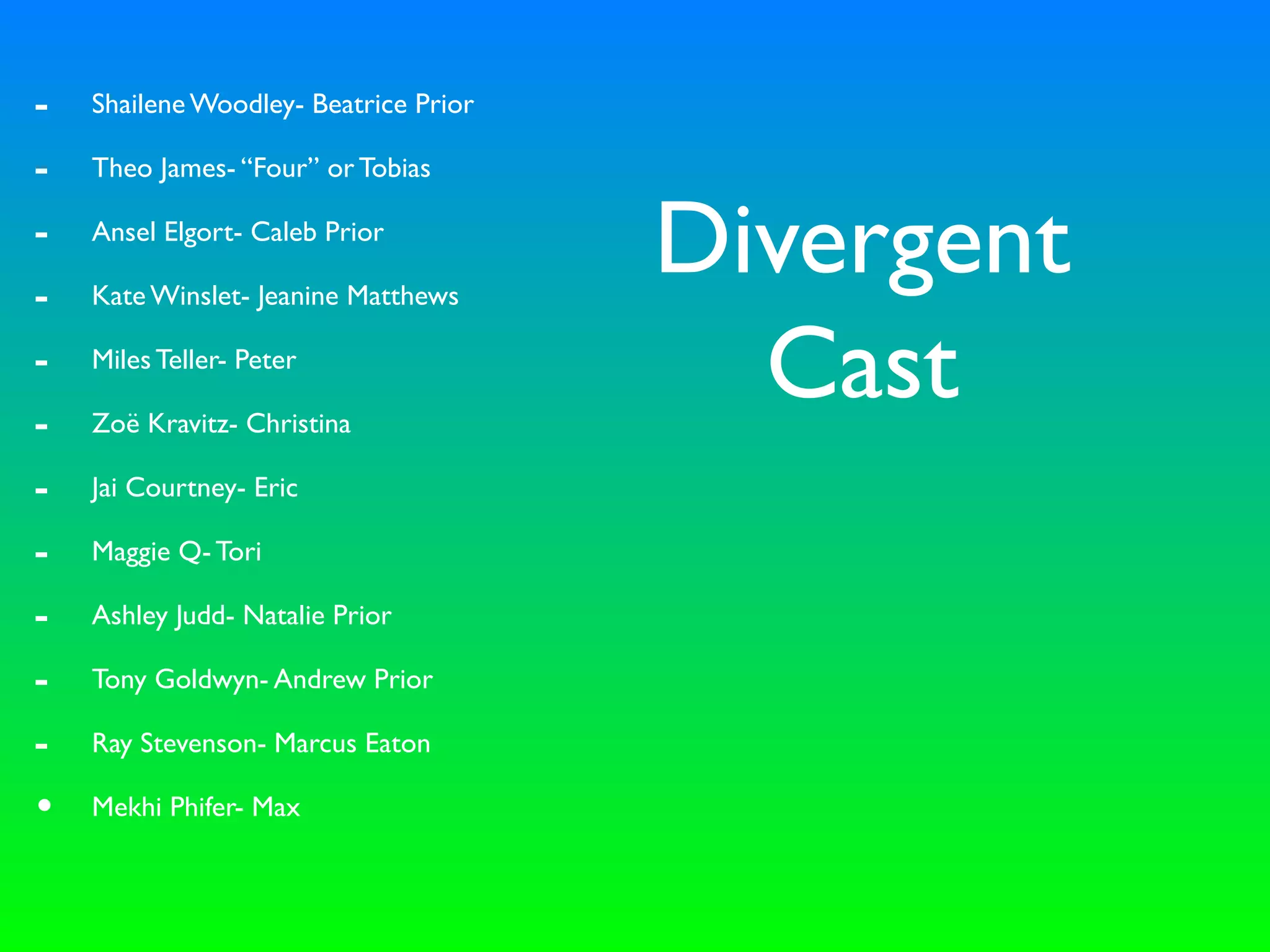 - Shailene Woodley- Beatrice Prior
- Theo James- “Four” or Tobias
- Ansel Elgort- Caleb Prior
- Kate Winslet- Jeanine Matthews
- Miles Teller- Peter
- Zoë Kravitz- Christina
- Jai Courtney- Eric
- Maggie Q- Tori
- Ashley Judd- Natalie Prior
- Tony Goldwyn- Andrew Prior
- Ray Stevenson- Marcus Eaton
• Mekhi Phifer- Max

Divergent Cast